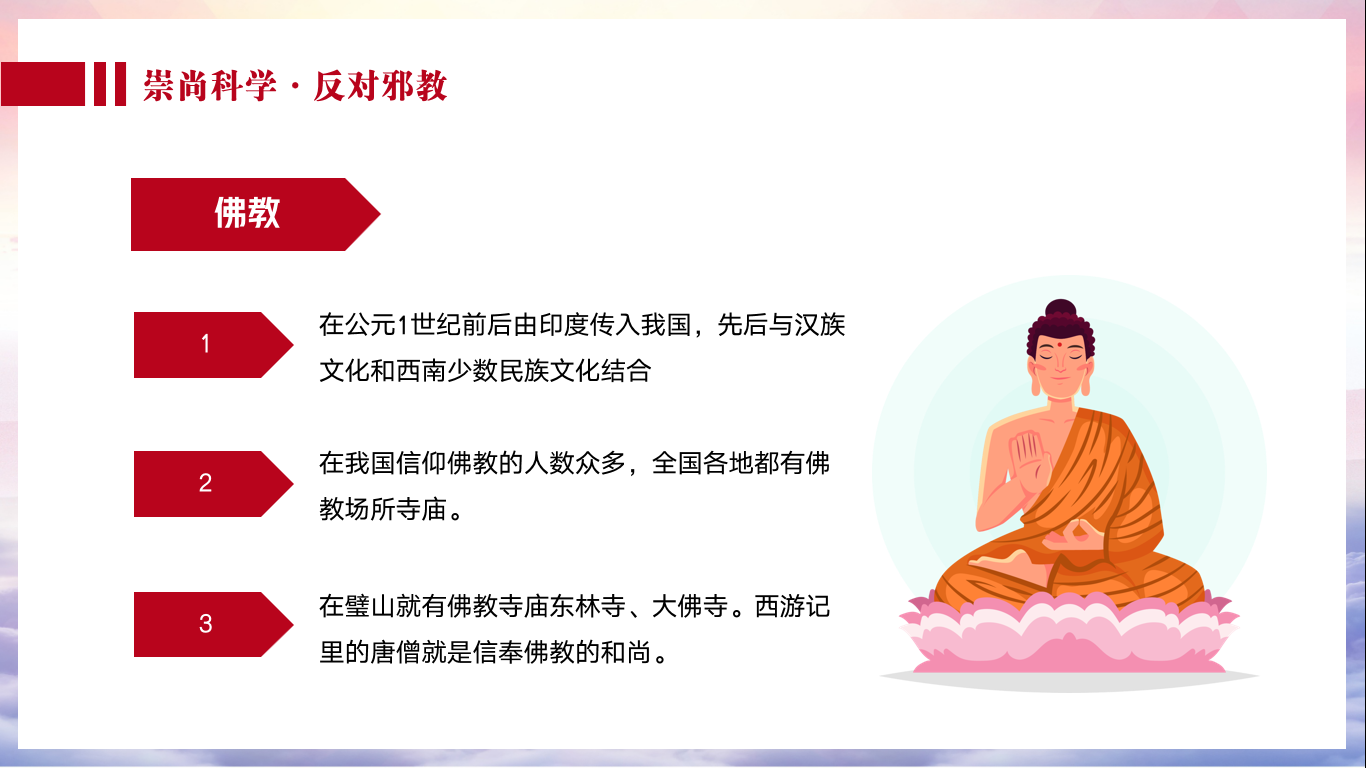 崇尚科学 · 反对邪教

佛教

1

在公元1世纪前后由印度传入我国，先后与汉族文化和西南少数民族文化结合

2

在我国信仰佛教的人数众多，全国各地都有佛教场所寺庙。

3

在璧山就有佛教寺庙东林寺、大佛寺。西游记里的唐僧就是信奉佛教的和尚。